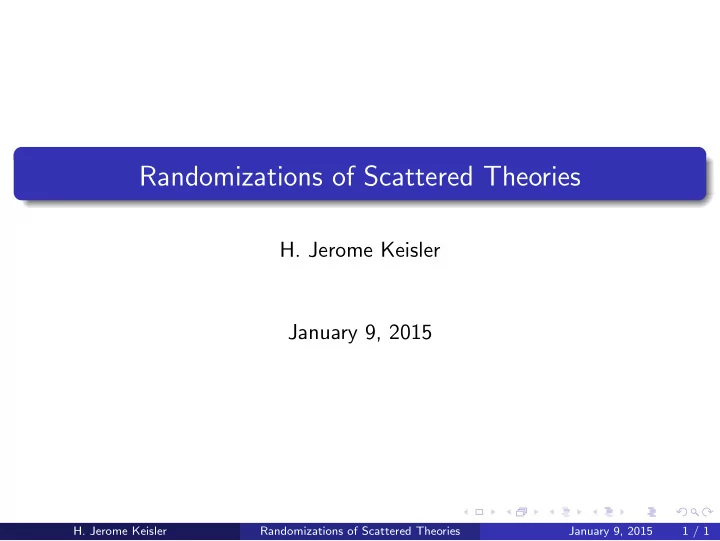 Randomizations of Scattered Theories

H. Jerome Keisler

January 9, 2015

H. Jerome Keisler Randomizations of Scattered Theories January 9, 2015 1 / 1